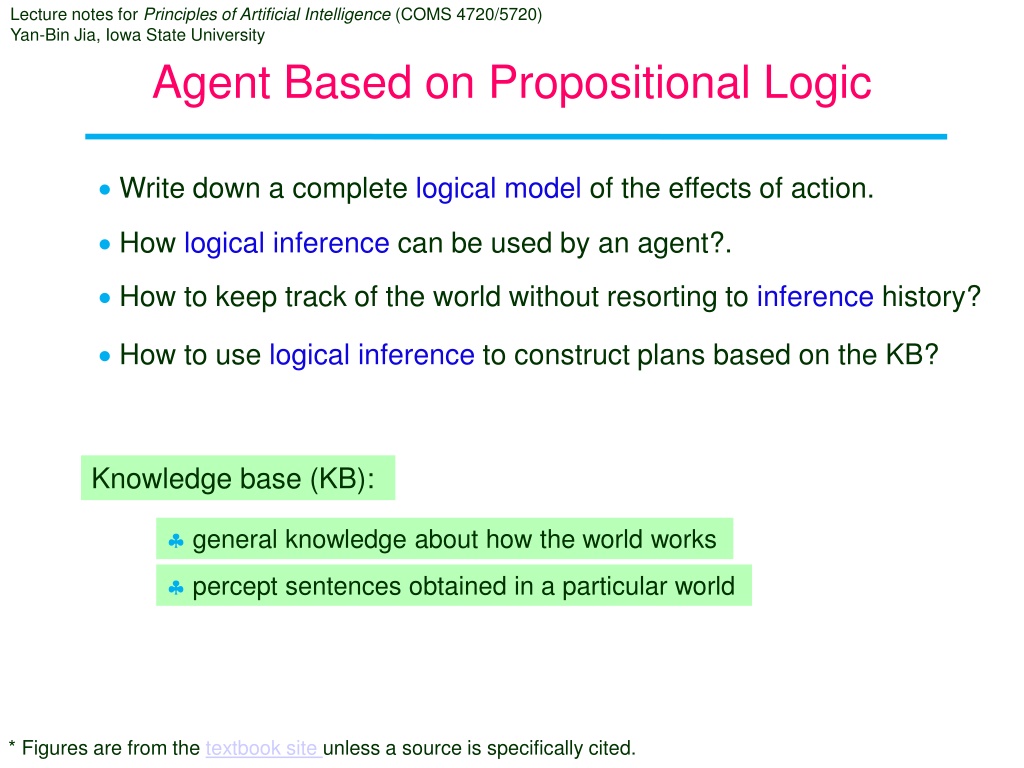 Lecture notes for Principles of Artificial Intelligence (COMS 4720/5720)
Yan-Bin Jia, Iowa State University

Agent Based on Propositional Logic

• Write down a complete logical model of the effects of action.

• How logical inference can be used by an agent?.

• How to keep track of the world without resorting to inference history?

• How to use logical inference to construct plans based on the KB?

Knowledge base (KB):

♣ general knowledge about how the world works

♣ percept sentences obtained in a particular world

* Figures are from the textbook site unless a source is specifically cited.